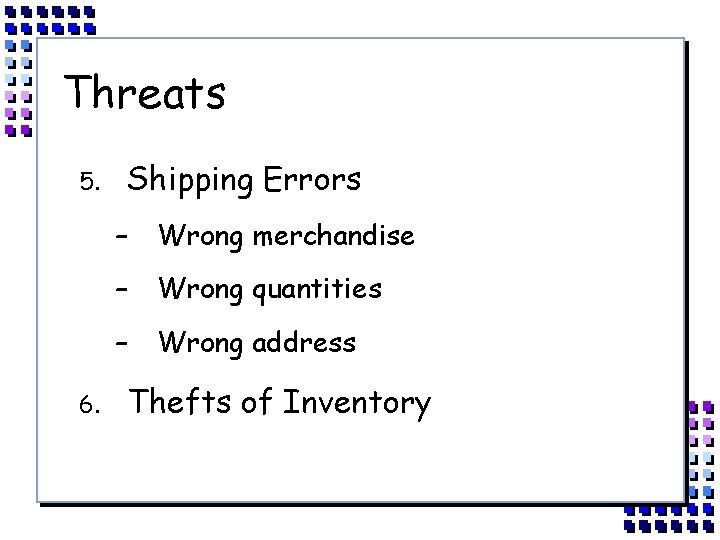 Threats

5. Shipping Errors

– Wrong merchandise

– Wrong quantities

– Wrong address

6. Thefts of Inventory